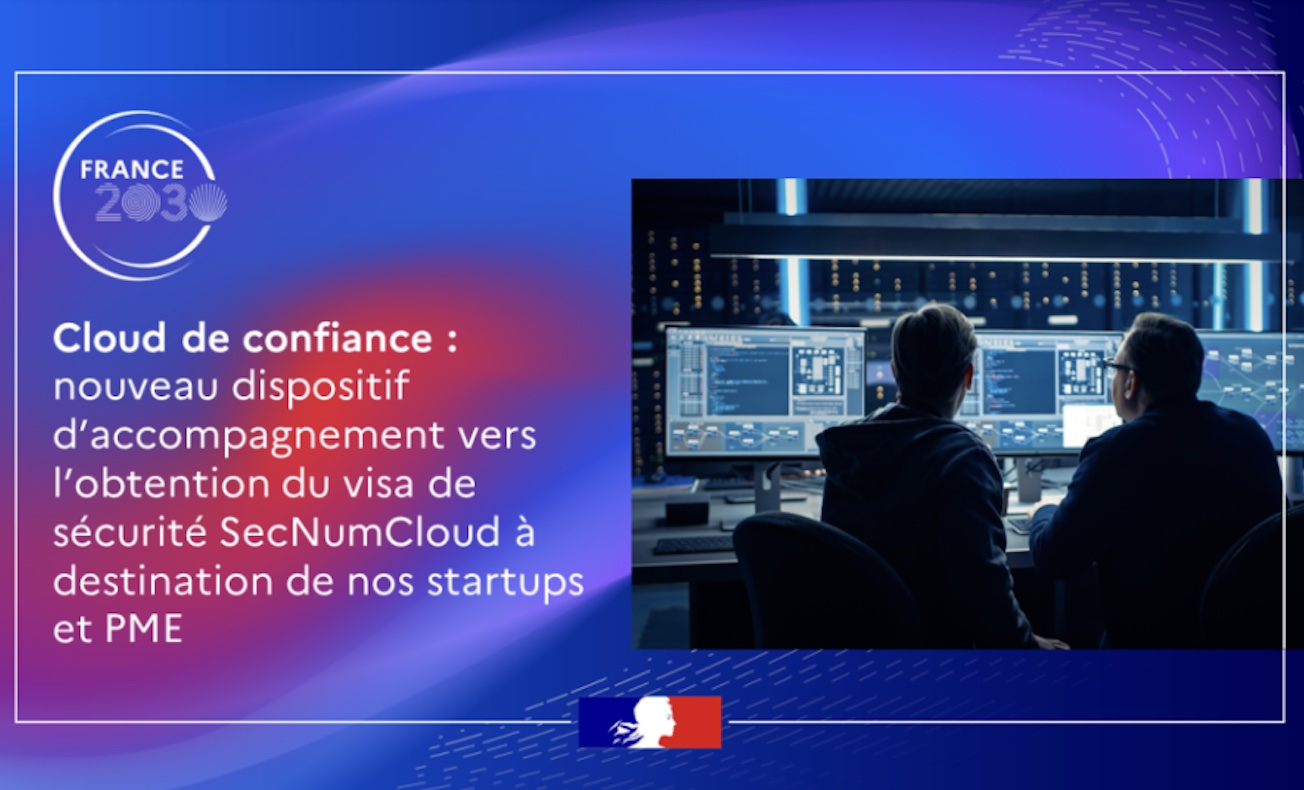 FRANCE 2030

Cloud de confiance : nouveau dispositif d'accompagnement vers l'obtention du visa de sécurité SecNumCloud à destination de nos startups et PME